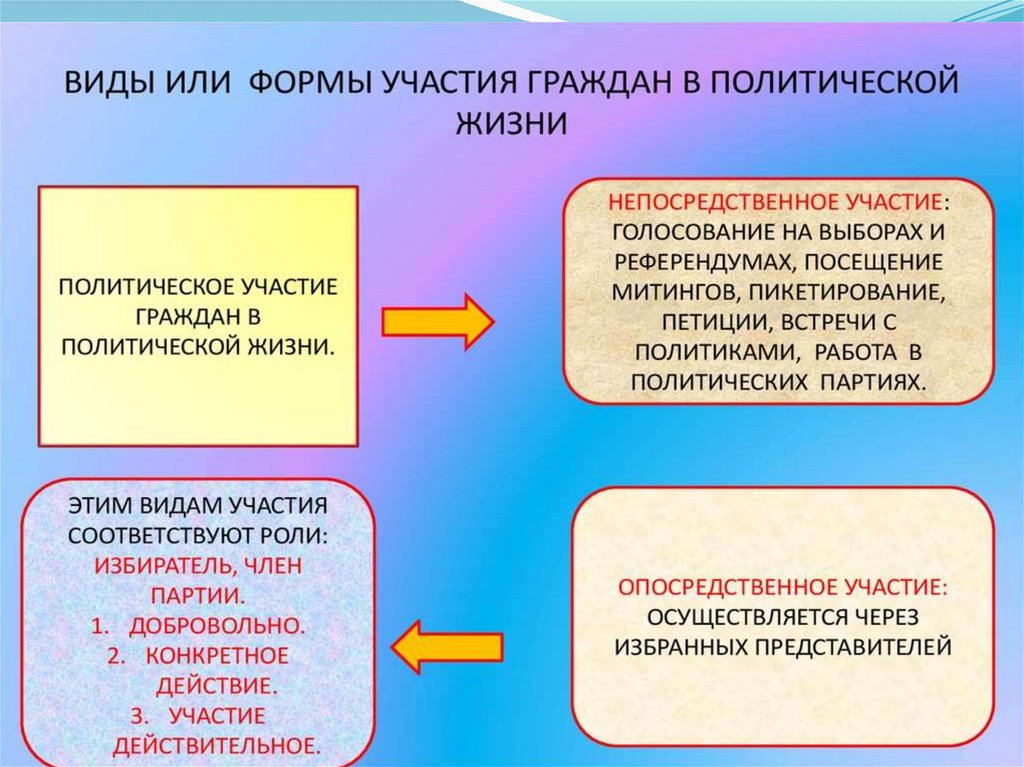 ВИДЫ ИЛИ ФОРМЫ УЧАСТИЯ ГРАЖДАН В ПОЛИТИЧЕСКОЙ ЖИЗНИ

ПОЛИТИЧЕСКОЕ УЧАСТИЕ ГРАЖДАН В ПОЛИТИЧЕСКОЙ ЖИЗНИ.

НЕПОСРЕДСТВЕННОЕ УЧАСТИЕ: ГОЛОСОВАНИЕ НА ВЫБОРАХ И РЕФЕРЕНДУМАХ, ПОСЕЩЕНИЕ МИТИНГОВ, ПИКЕТИРОВАНИЕ, ПЕТИЦИИ, ВСТРЕЧИ С ПОЛИТИКАМИ, РАБОТА В ПОЛИТИЧЕСКИХ ПАРТИЯХ.

ЭТИМ ВИДАМ УЧАСТИЯ СООТВЕТСТВУЮТ РОЛИ: ИЗБИРАТЕЛЬ, ЧЛЕН ПАРТИИ.
1. ДОБРОВОЛЬНО.
2. КОНКРЕТНОЕ ДЕЙСТВИЕ.
3. УЧАСТИЕ ДЕЙСТВИТЕЛЬНОЕ.

ОПОСРЕДСТВЕННОЕ УЧАСТИЕ: ОСУЩЕСТВЛЯЕТСЯ ЧЕРЕЗ ИЗБРАННЫХ ПРЕДСТАВИТЕЛЕЙ